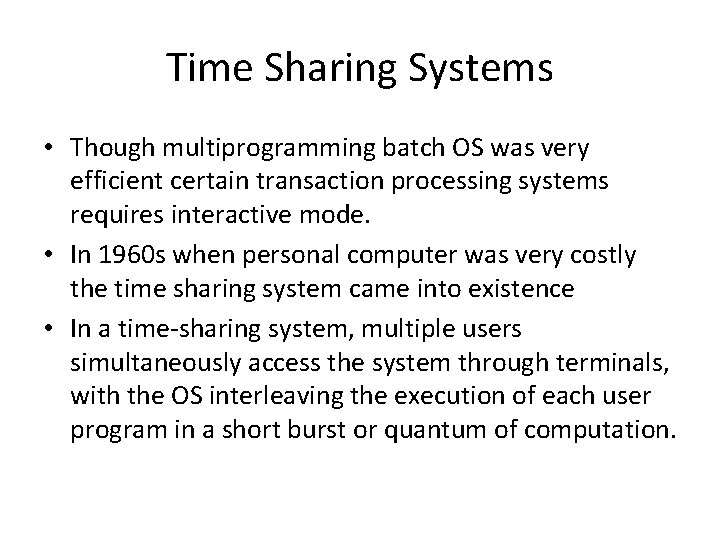 Time Sharing Systems

• Though multiprogramming batch OS was very efficient certain transaction processing systems requires interactive mode.

• In 1960s when personal computer was very costly the time sharing system came into existence

• In a time-sharing system, multiple users simultaneously access the system through terminals, with the OS interleaving the execution of each user program in a short burst or quantum of computation.